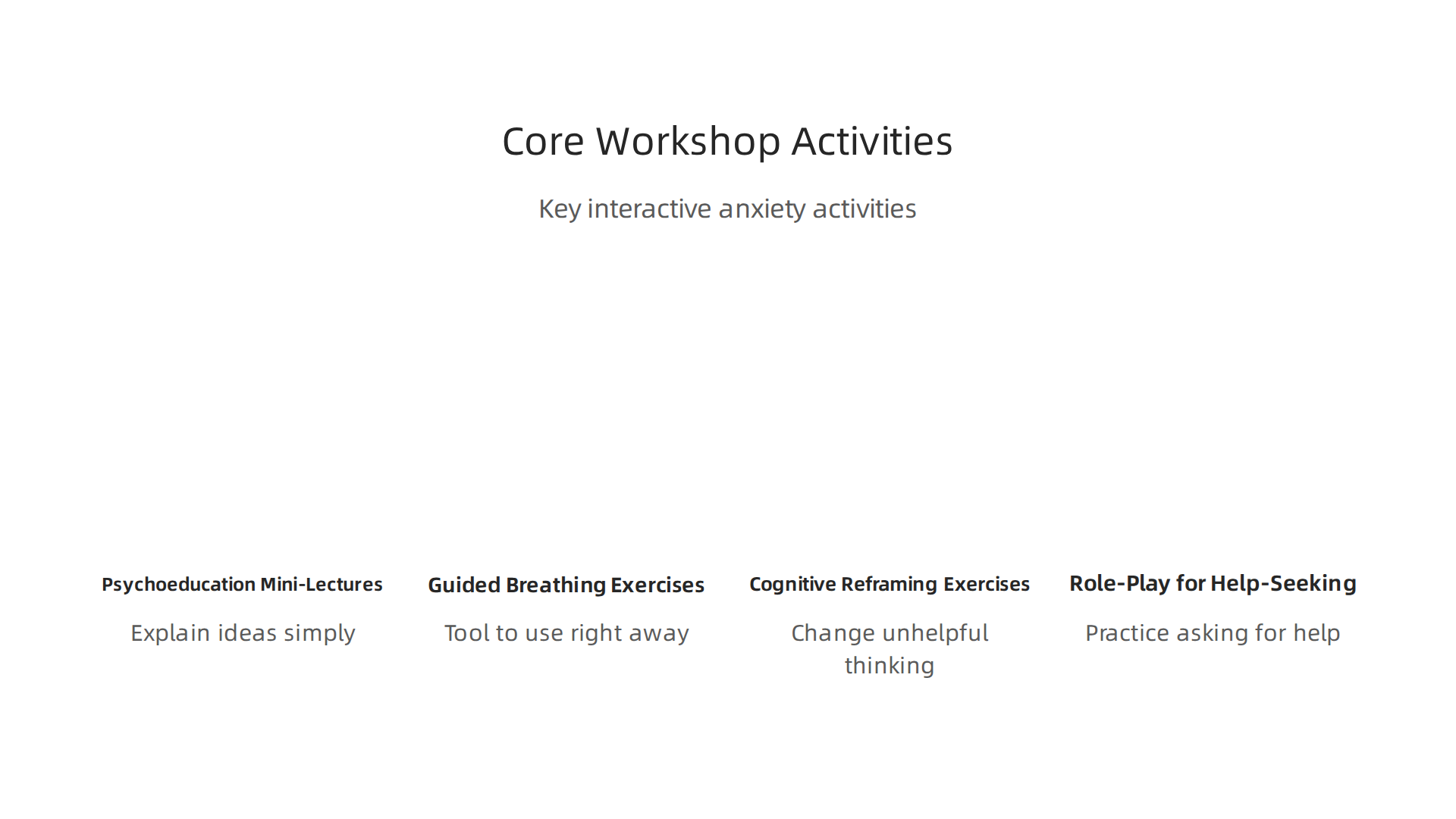 Core Workshop Activities

Key interactive anxiety activities

Psychoeducation Mini-Lectures

Explain ideas simply

Guided Breathing Exercises

Tool to use right away

Cognitive Reframing Exercises

Change unhelpful thinking

Role-Play for Help-Seeking

Practice asking for help